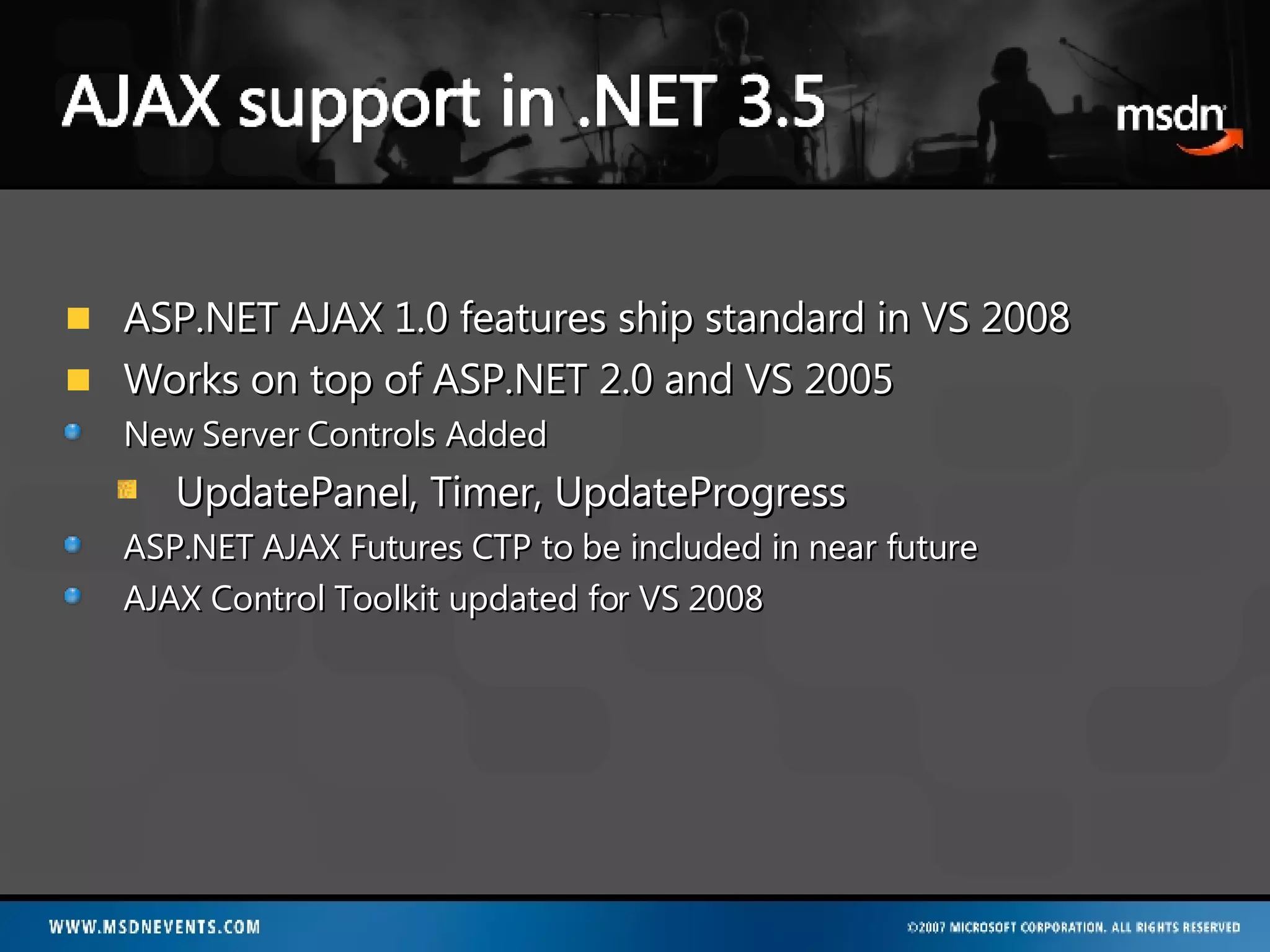 AJAX support in .NET 3.5

msdn

ASP.NET AJAX 1.0 features ship standard in VS 2008

Works on top of ASP.NET 2.0 and VS 2005

New Server Controls Added

UpdatePanel, Timer, UpdateProgress

ASP.NET AJAX Futures CTP to be included in near future

AJAX Control Toolkit updated for VS 2008

WWW.MSDNEVENTS.COM

©2007 MICROSOFT CORPORATION. ALL RIGHTS RESERVED